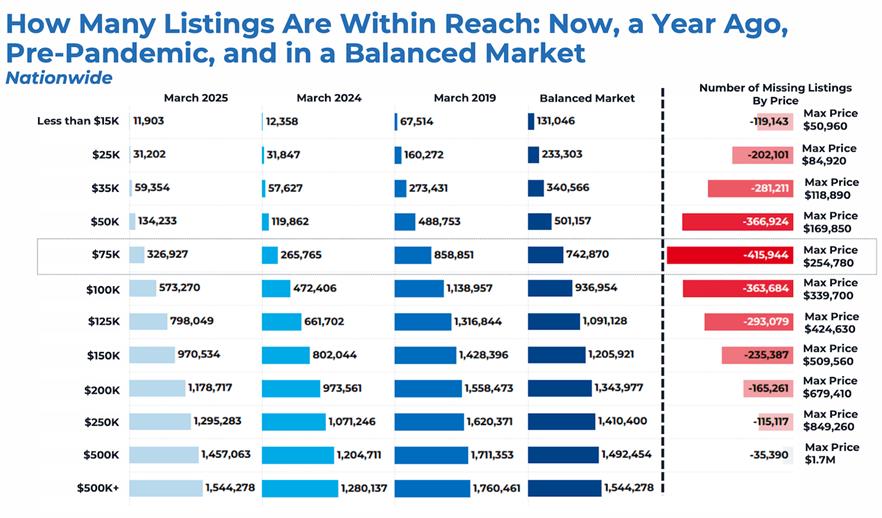 How Many Listings Are Within Reach: Now, a Year Ago, Pre-Pandemic, and in a Balanced Market
Nationwide

| | March 2025 | March 2024 | March 2019 | Balanced Market | Number of Missing Listings By Price | |
|---|---|---|---|---|---|---|
| Less than $15K | 11,903 | 12,358 | 67,514 | 131,046 | -119,143 | Max Price $50,960 |
| $25K | 31,202 | 31,847 | 160,272 | 233,303 | -202,101 | Max Price $84,920 |
| $35K | 59,354 | 57,627 | 273,431 | 340,566 | -281,211 | Max Price $118,890 |
| $50K | 134,233 | 119,862 | 488,753 | 501,157 | -366,924 | Max Price $169,850 |
| $75K | 326,927 | 265,765 | 858,851 | 742,870 | -415,944 | Max Price $254,780 |
| $100K | 573,270 | 472,406 | 1,138,957 | 936,954 | -363,684 | Max Price $339,700 |
| $125K | 798,049 | 661,702 | 1,316,844 | 1,091,128 | -293,079 | Max Price $424,630 |
| $150K | 970,534 | 802,044 | 1,428,396 | 1,205,921 | -235,387 | Max Price $509,560 |
| $200K | 1,178,717 | 973,561 | 1,558,473 | 1,343,977 | -165,261 | Max Price $679,410 |
| $250K | 1,295,283 | 1,071,246 | 1,620,371 | 1,410,400 | -115,117 | Max Price $849,260 |
| $500K | 1,457,063 | 1,204,711 | 1,711,353 | 1,492,454 | -35,390 | Max Price $1.7M |
| $500K+ | 1,544,278 | 1,280,137 | 1,760,461 | 1,544,278 | | |